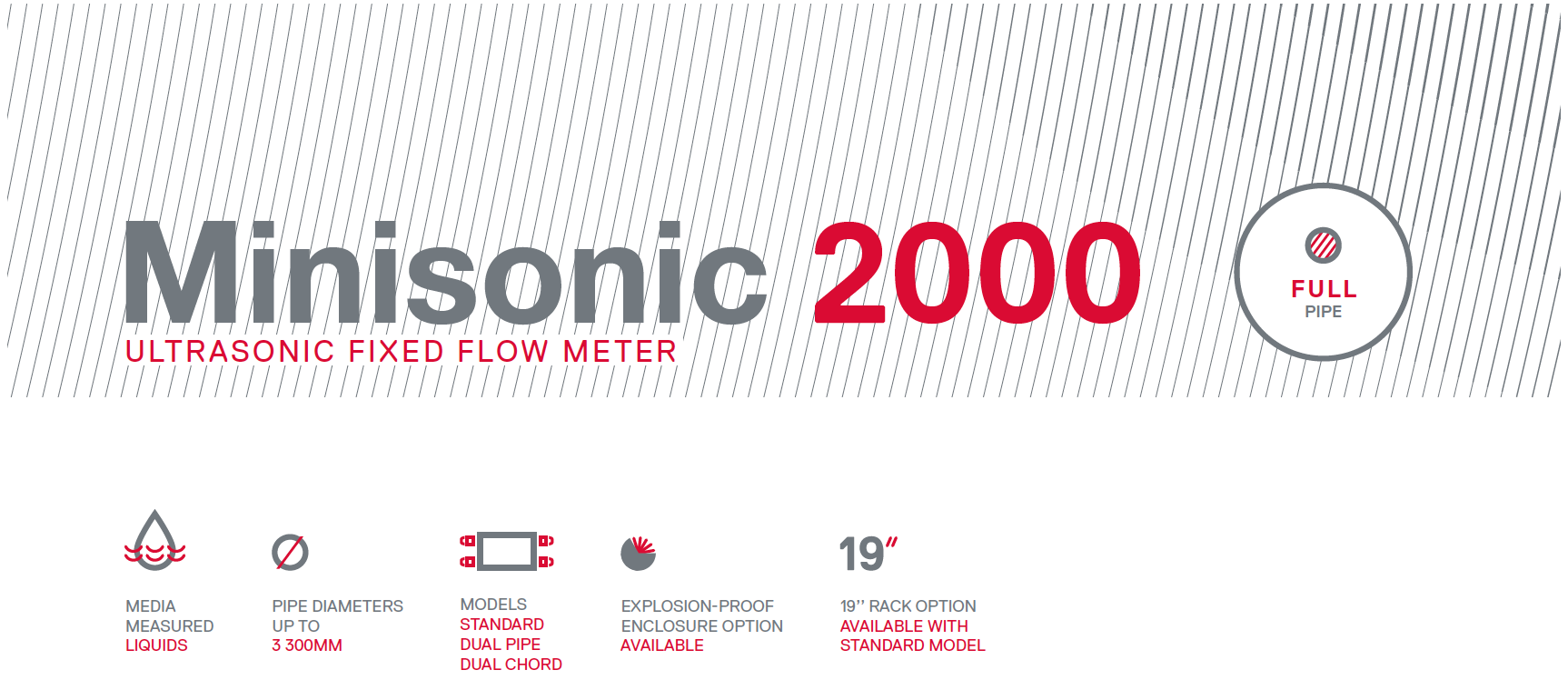 Minisonic 2000
ULTRASONIC FIXED FLOW METER

FULL
PIPE

MEDIA
MEASURED
LIQUIDS

PIPE DIAMETERS
UP TO
3 300MM

MODELS
STANDARD
DUAL PIPE
DUAL CHORD

EXPLOSION-PROOF
ENCLOSURE OPTION
AVAILABLE

19"

19'' RACK OPTION
AVAILABLE WITH
STANDARD MODEL